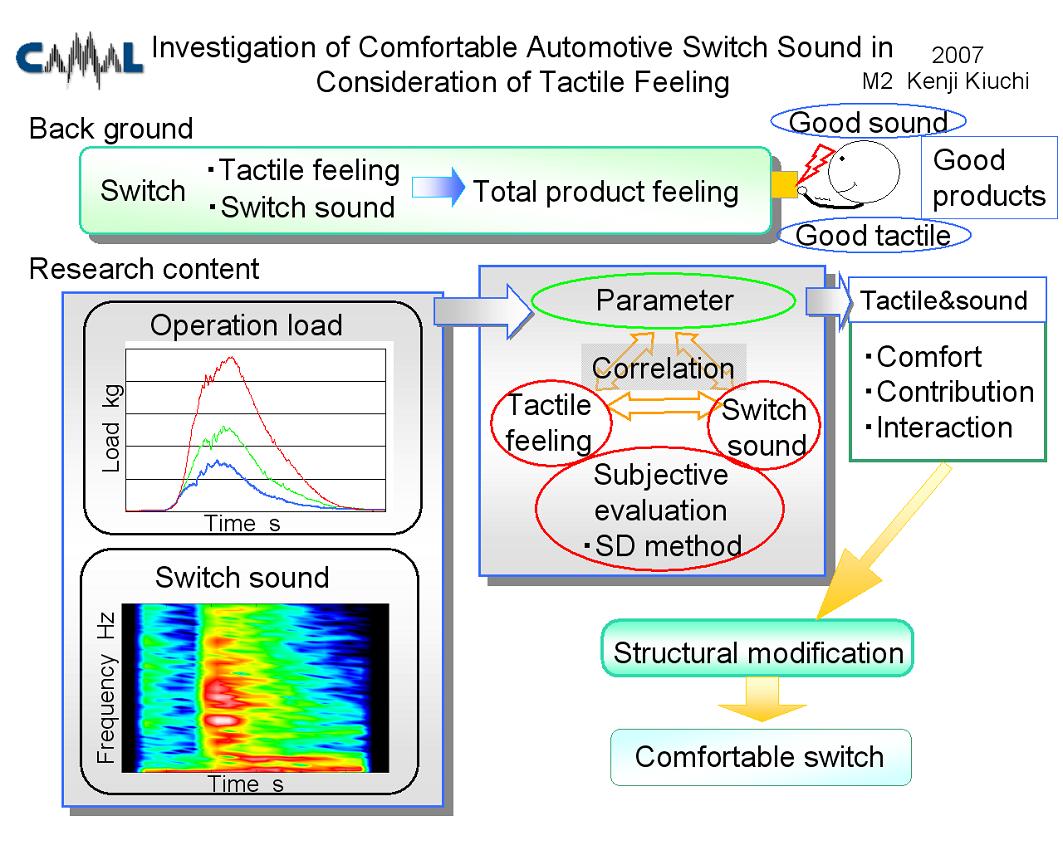 CAMAL Investigation of Comfortable Automotive Switch Sound in Consideration of Tactile Feeling

2007
M2 Kenji Kiuchi

Back ground

Switch ・Tactile feeling ・Switch sound Total product feeling

Good sound
Good tactile
Good products

Research content

Operation load
Load kg
Time s

Switch sound
Frequency Hz
Time s

Parameter
Correlation
Tactile feeling
Switch sound
Subjective evaluation
・SD method

Tactile&sound
・Comfort
・Contribution
・Interaction

Structural modification

Comfortable switch